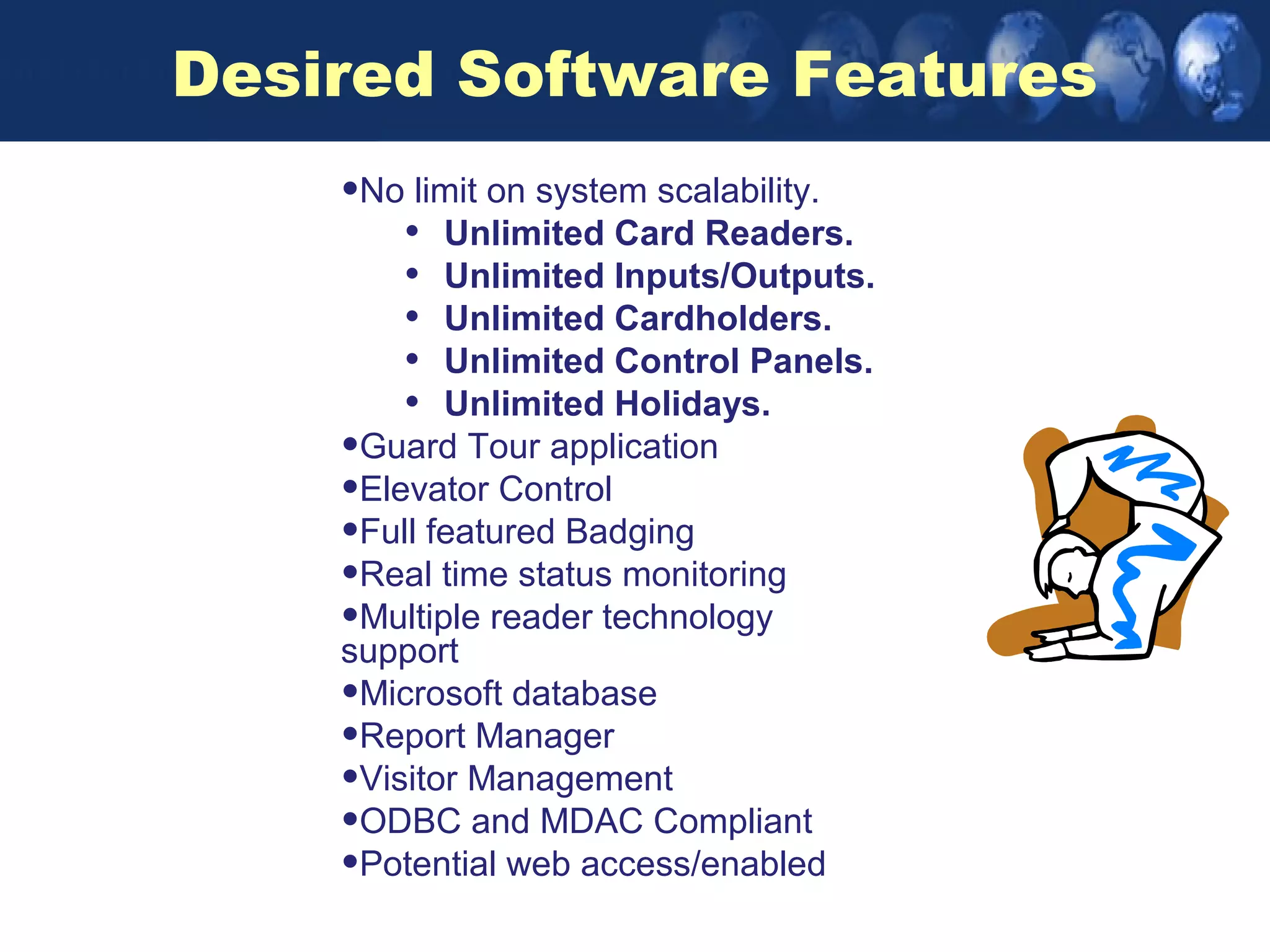 Desired Software Features

•No limit on system scalability.
• Unlimited Card Readers.
• Unlimited Inputs/Outputs.
• Unlimited Cardholders.
• Unlimited Control Panels.
• Unlimited Holidays.
•Guard Tour application
•Elevator Control
•Full featured Badging
•Real time status monitoring
•Multiple reader technology support
•Microsoft database
•Report Manager
•Visitor Management
•ODBC and MDAC Compliant
•Potential web access/enabled